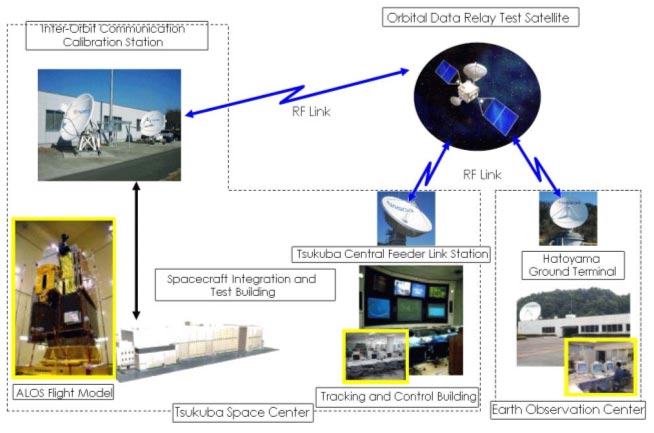 Inter-Orbit Communication Calibration Station

Orbital Data Relay Test Satellite

RF Link

RF Link

Tsukuba Central Feeder Link Station

Hatoyama Ground Terminal

Spacecraft Integration and Test Building

ALOS Flight Model

Tracking and Control Building

Tsukuba Space Center

Earth Observation Center